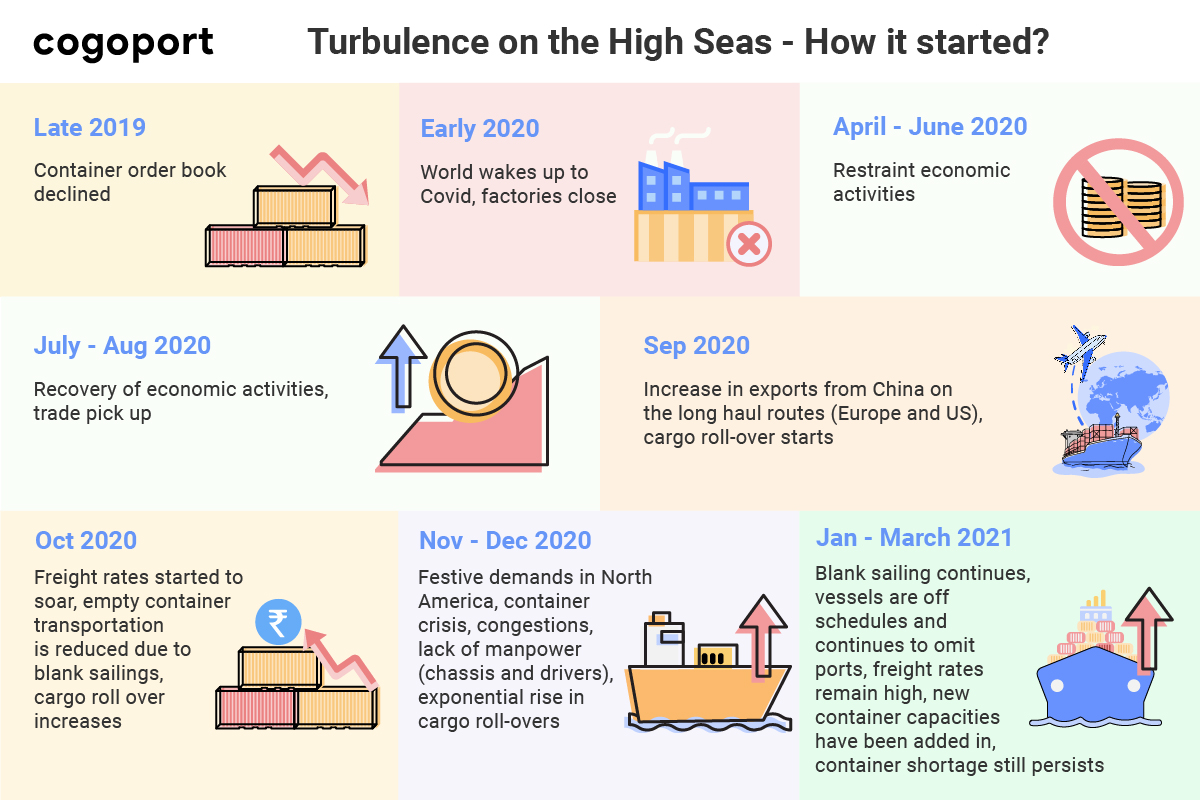 cogoport

Turbulence on the High Seas - How it started?

Late 2019

Container order book declined

Early 2020

World wakes up to Covid, factories close

April - June 2020

Restraint economic activities

July - Aug 2020

Recovery of economic activities, trade pick up

Sep 2020

Increase in exports from China on the long haul routes (Europe and US), cargo roll-over starts

Oct 2020

Freight rates started to soar, empty container transportation is reduced due to blank sailings, cargo roll over increases

₹

Nov - Dec 2020

Festive demands in North America, container crisis, congestions, lack of manpower (chassis and drivers), exponential rise in cargo roll-overs

Jan - March 2021

Blank sailing continues, vessels are off schedules and continues to omit ports, freight rates remain high, new container capacities have been added in, container shortage still persists